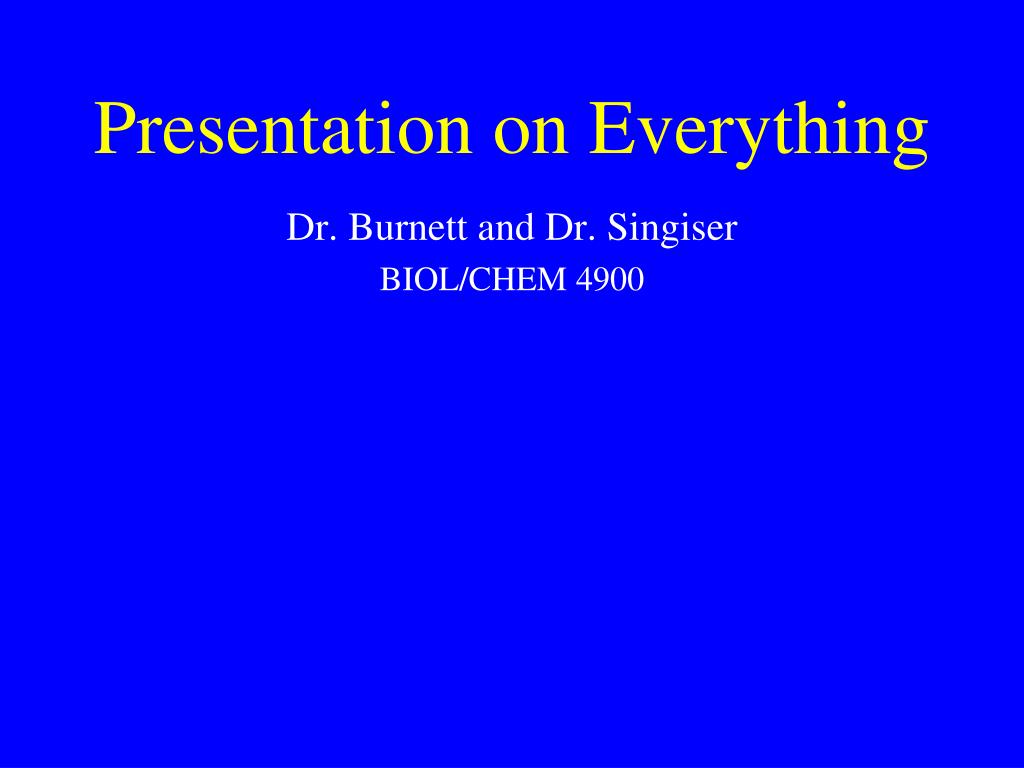 Presentation on Everything

Dr. Burnett and Dr. Singiser

BIOL/CHEM 4900